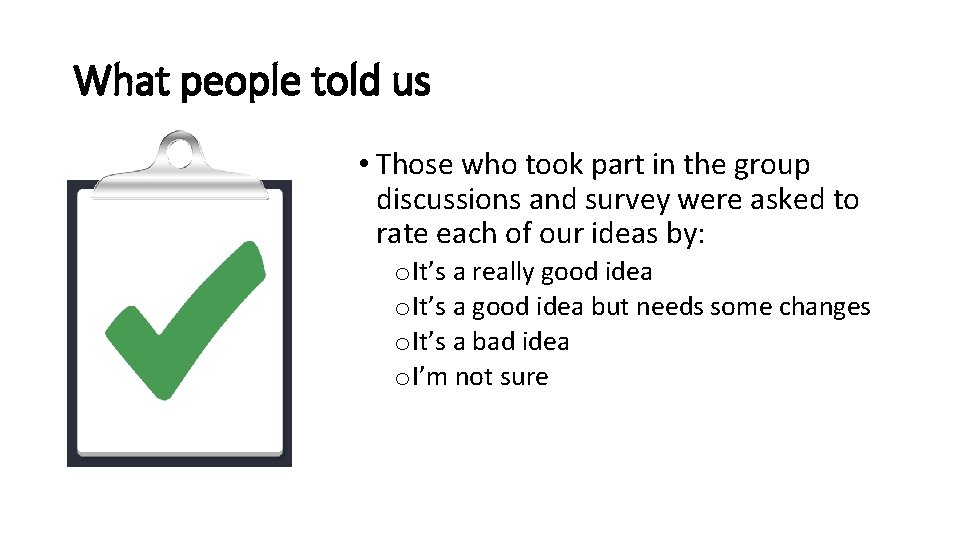 What people told us

• Those who took part in the group discussions and survey were asked to rate each of our ideas by:

o It’s a really good idea
o It’s a good idea but needs some changes
o It’s a bad idea
o I’m not sure